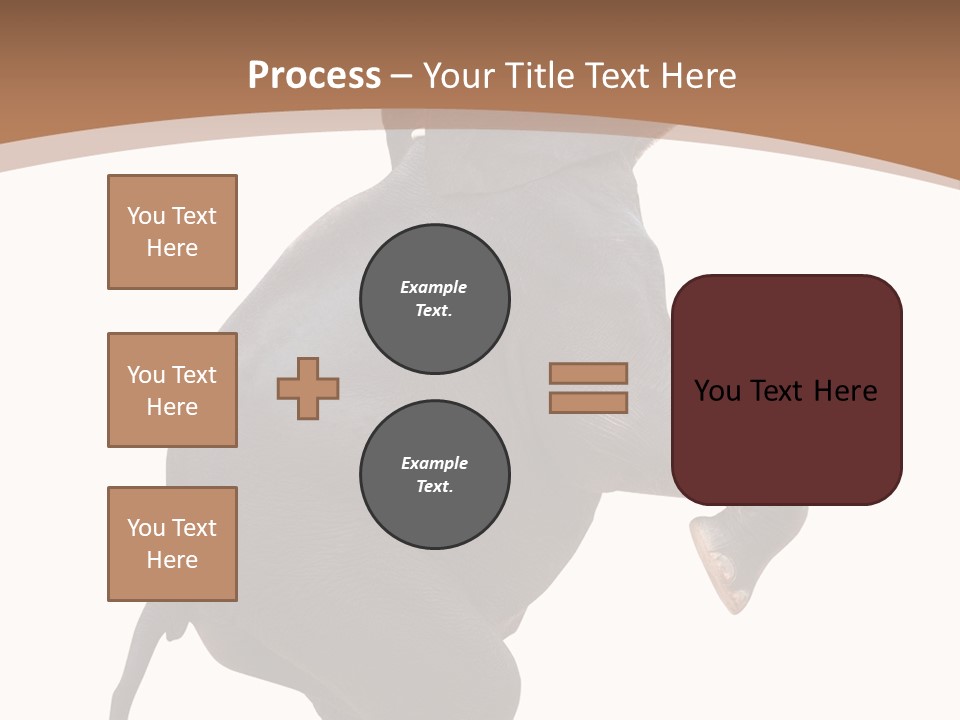 Process – Your Title Text Here

You Text Here

You Text Here

You Text Here

Example Text.

Example Text.

You Text Here